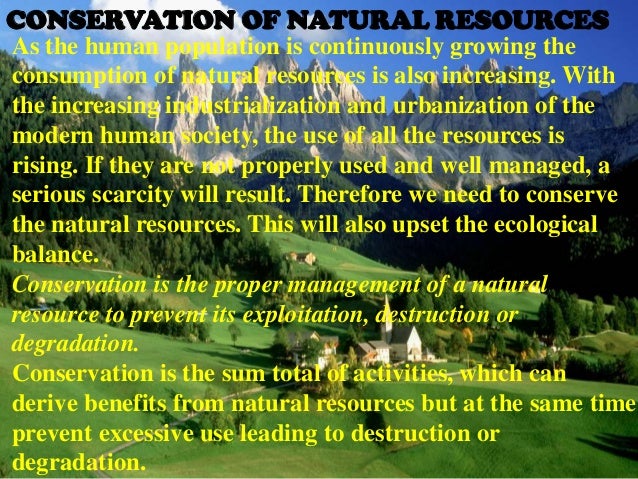 CONSERVATION OF NATURAL RESOURCES

As the human population is continuously growing the consumption of natural resources is also increasing. With the increasing industrialization and urbanization of the modern human society, the use of all the resources is rising. If they are not properly used and well managed, a serious scarcity will result. Therefore we need to conserve the natural resources. This will also upset the ecological balance.

Conservation is the proper management of a natural resource to prevent its exploitation, destruction or degradation.

Conservation is the sum total of activities, which can derive benefits from natural resources but at the same time prevent excessive use leading to destruction or degradation.